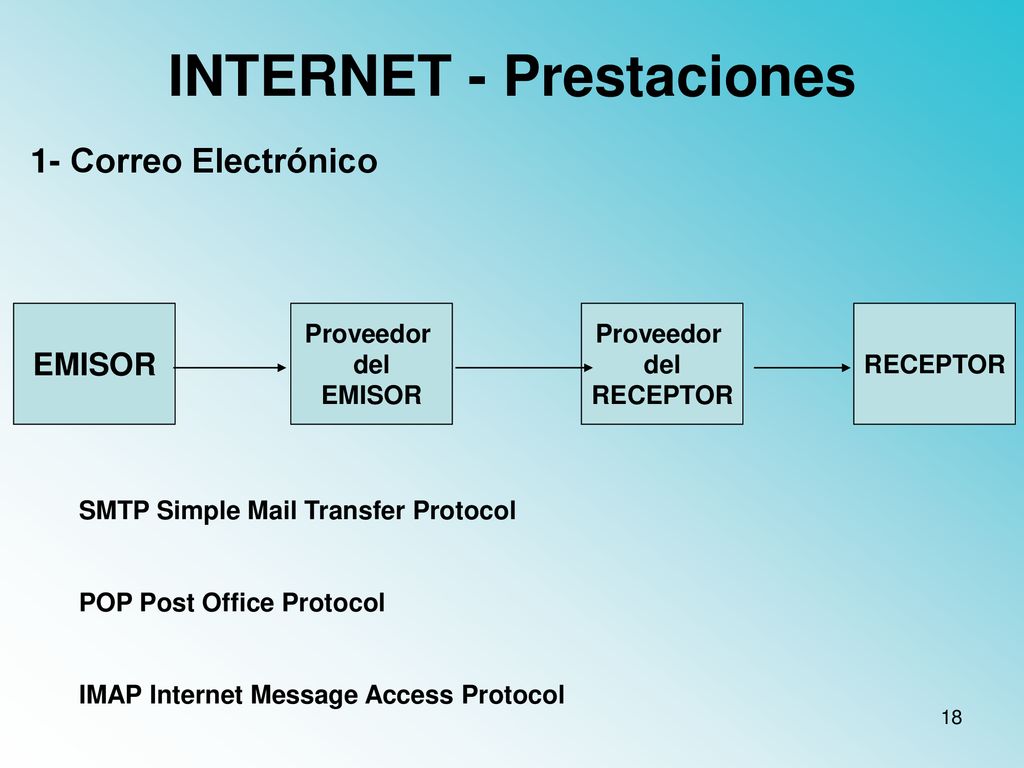 INTERNET - Prestaciones

1- Correo Electrónico

EMISOR

Proveedor del EMISOR

Proveedor del RECEPTOR

RECEPTOR

SMTP Simple Mail Transfer Protocol

POP Post Office Protocol

IMAP Internet Message Access Protocol

18